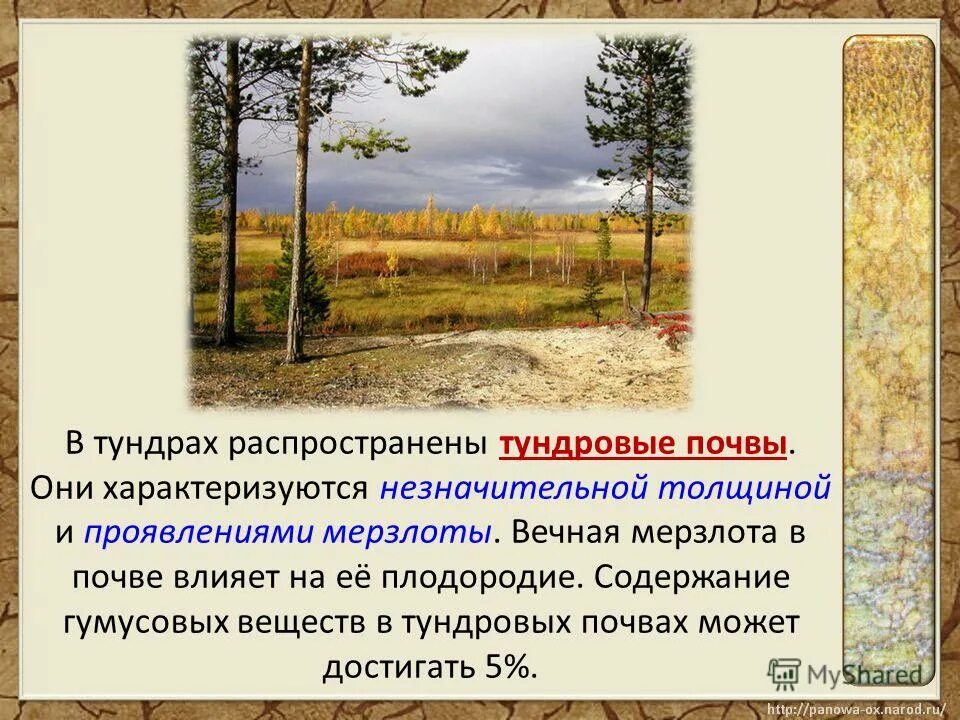 В тундрах распространены тундровые почвы. Они характеризуются незначительной толщиной и проявлениями мерзлоты. Вечная мерзлота в почве влияет на её плодородие. Содержание гумусовых веществ в тундровых почвах может достигать 5%.

MyShared

http://panowa-ox.narod.ru/